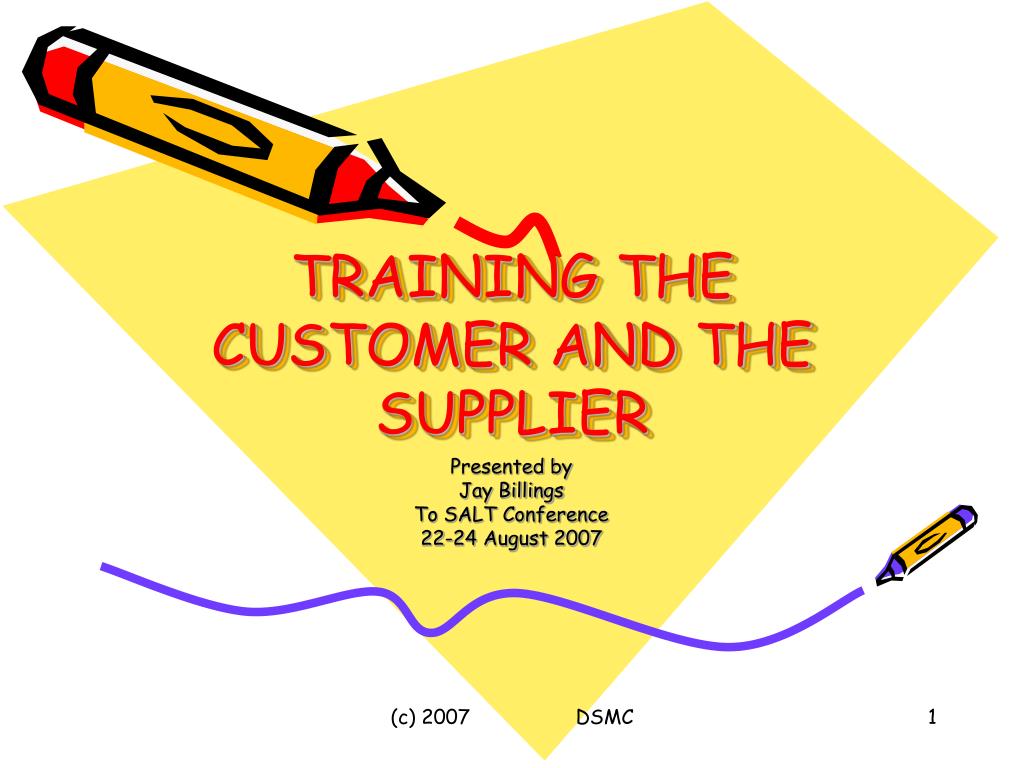 TRAINING THE CUSTOMER AND THE SUPPLIER

Presented by
Jay Billings
To SALT Conference
22-24 August 2007

(c) 2007 DSMC 1